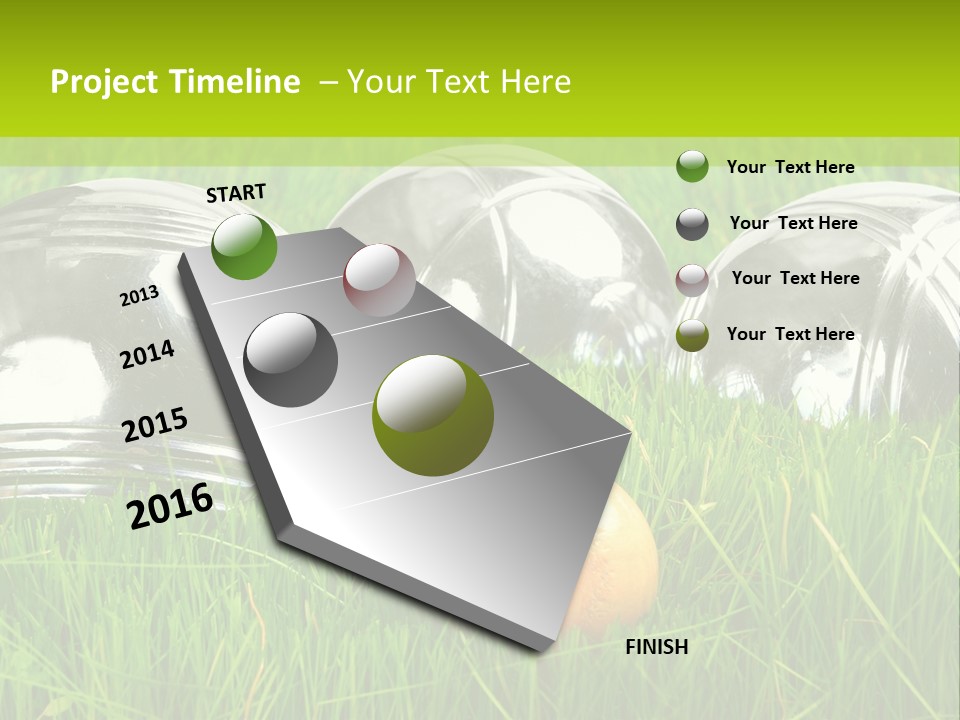 Project Timeline – Your Text Here

START

2013

2014

2015

2016

FINISH

Your Text Here

Your Text Here

Your Text Here

Your Text Here